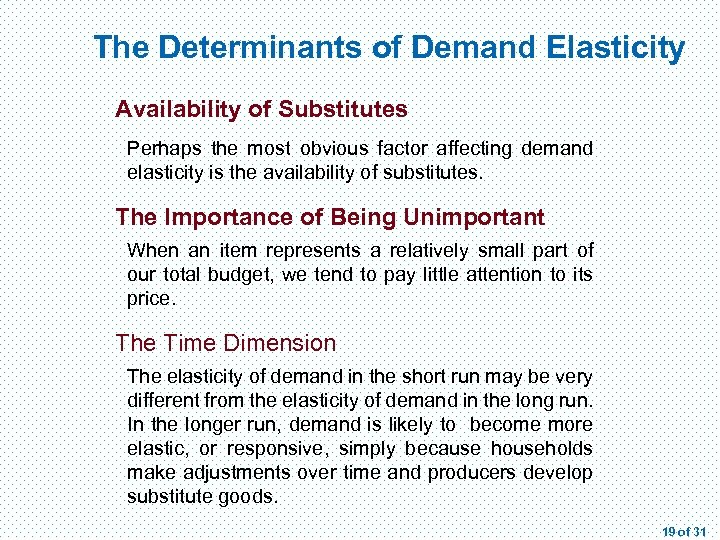 The Determinants of Demand Elasticity

Availability of Substitutes

Perhaps the most obvious factor affecting demand elasticity is the availability of substitutes.

The Importance of Being Unimportant

When an item represents a relatively small part of our total budget, we tend to pay little attention to its price.

The Time Dimension

The elasticity of demand in the short run may be very different from the elasticity of demand in the long run. In the longer run, demand is likely to become more elastic, or responsive, simply because households make adjustments over time and producers develop substitute goods.

19 of 31